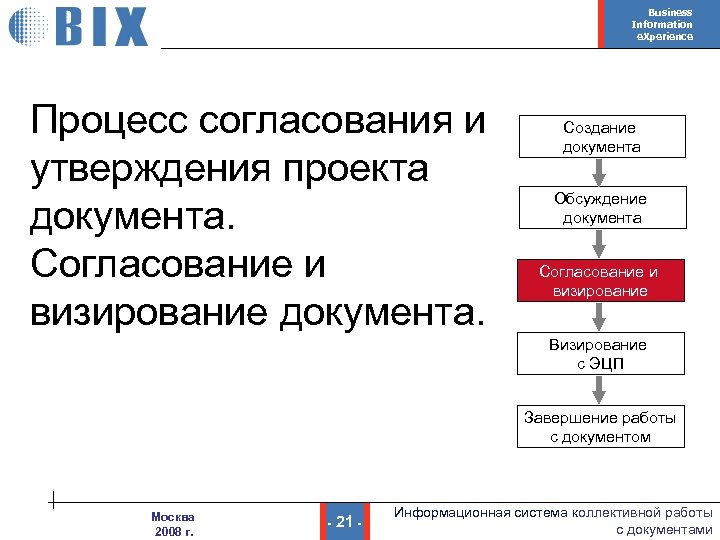 BIX

Business Information eXperience

Процесс согласования и утверждения проекта документа. Согласование и визирование документа.

Создание документа

Обсуждение документа

Согласование и визирование

Визирование с ЭЦП

Завершение работы с документом

Москва 2008 г.

- 21 -

Информационная система коллективной работы с документами